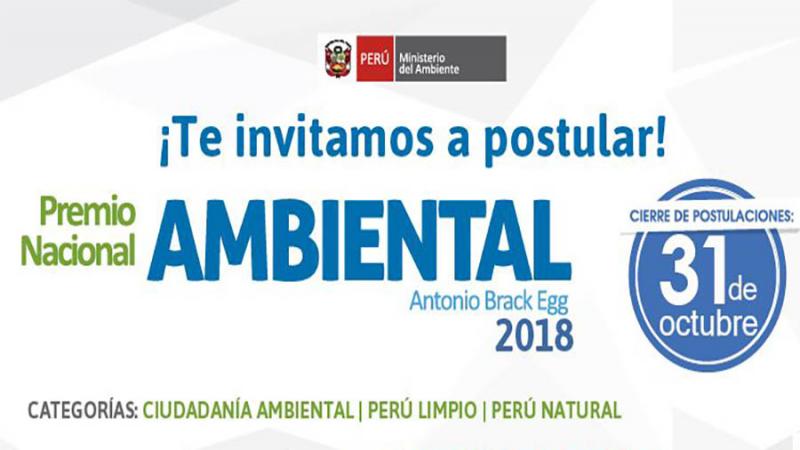 PERÚ Ministerio del Ambiente

¡Te invitamos a postular!

Premio Nacional AMBIENTAL
Antonio Brack Egg
2018

CIERRE DE POSTULACIONES:
31 de octubre

CATEGORÍAS: CIUDADANÍA AMBIENTAL | PERÚ LIMPIO | PERÚ NATURAL